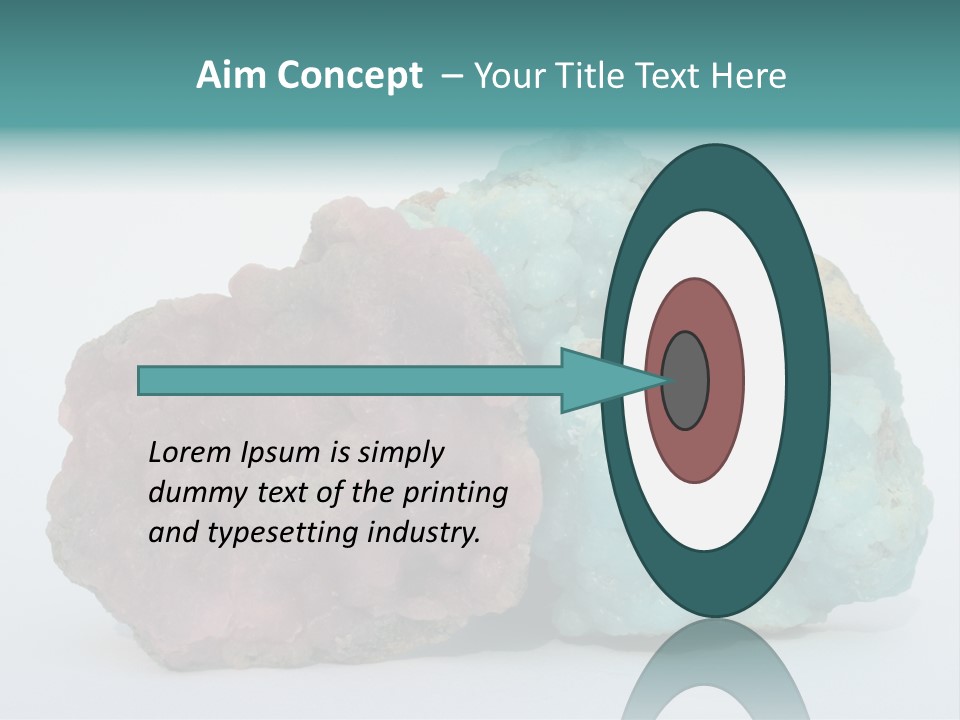 Aim Concept – Your Title Text Here

Lorem Ipsum is simply dummy text of the printing and typesetting industry.